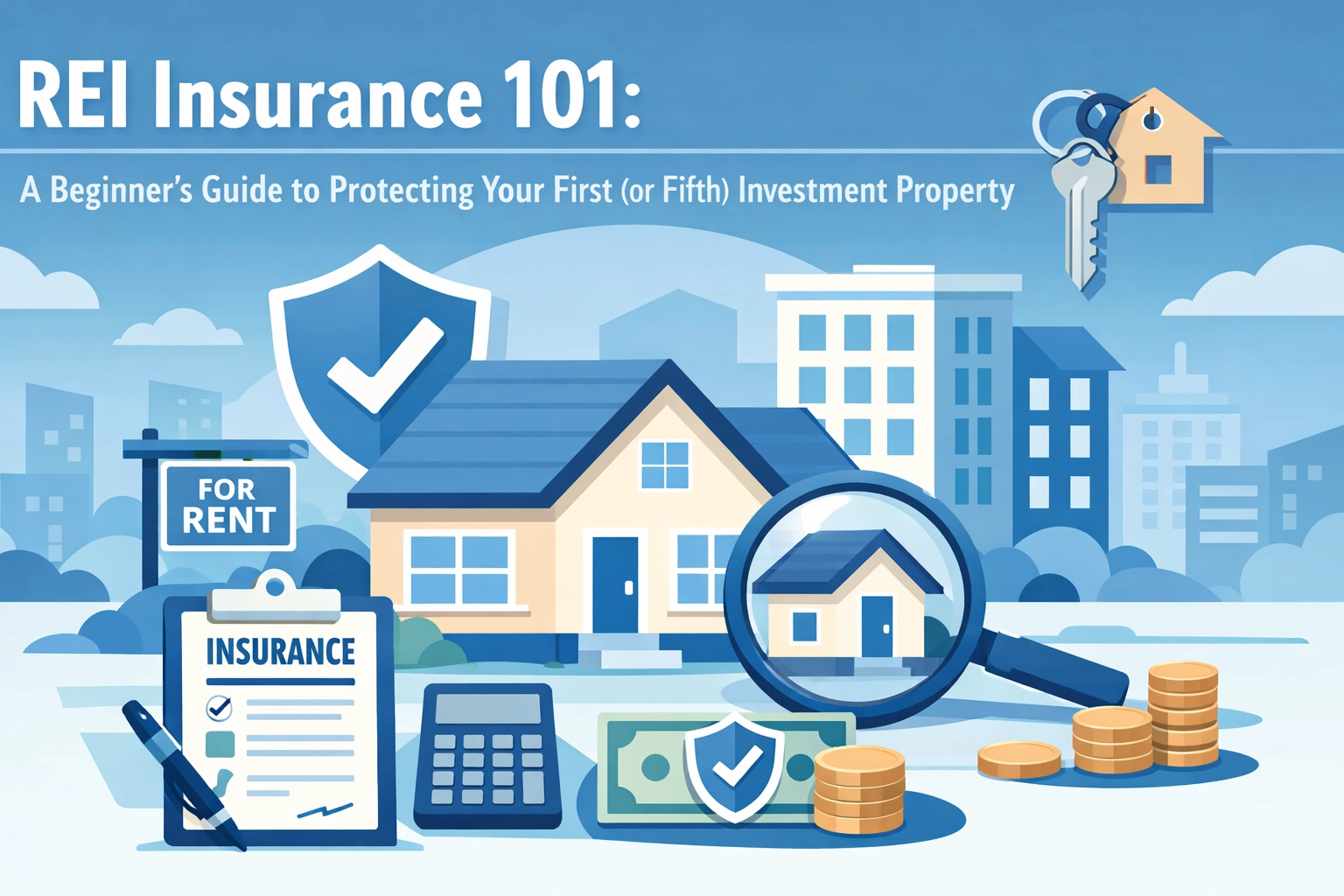 REI Insurance 101:

A Beginner's Guide to Protecting Your First (or Fifth) Investment Property

FOR RENT

INSURANCE